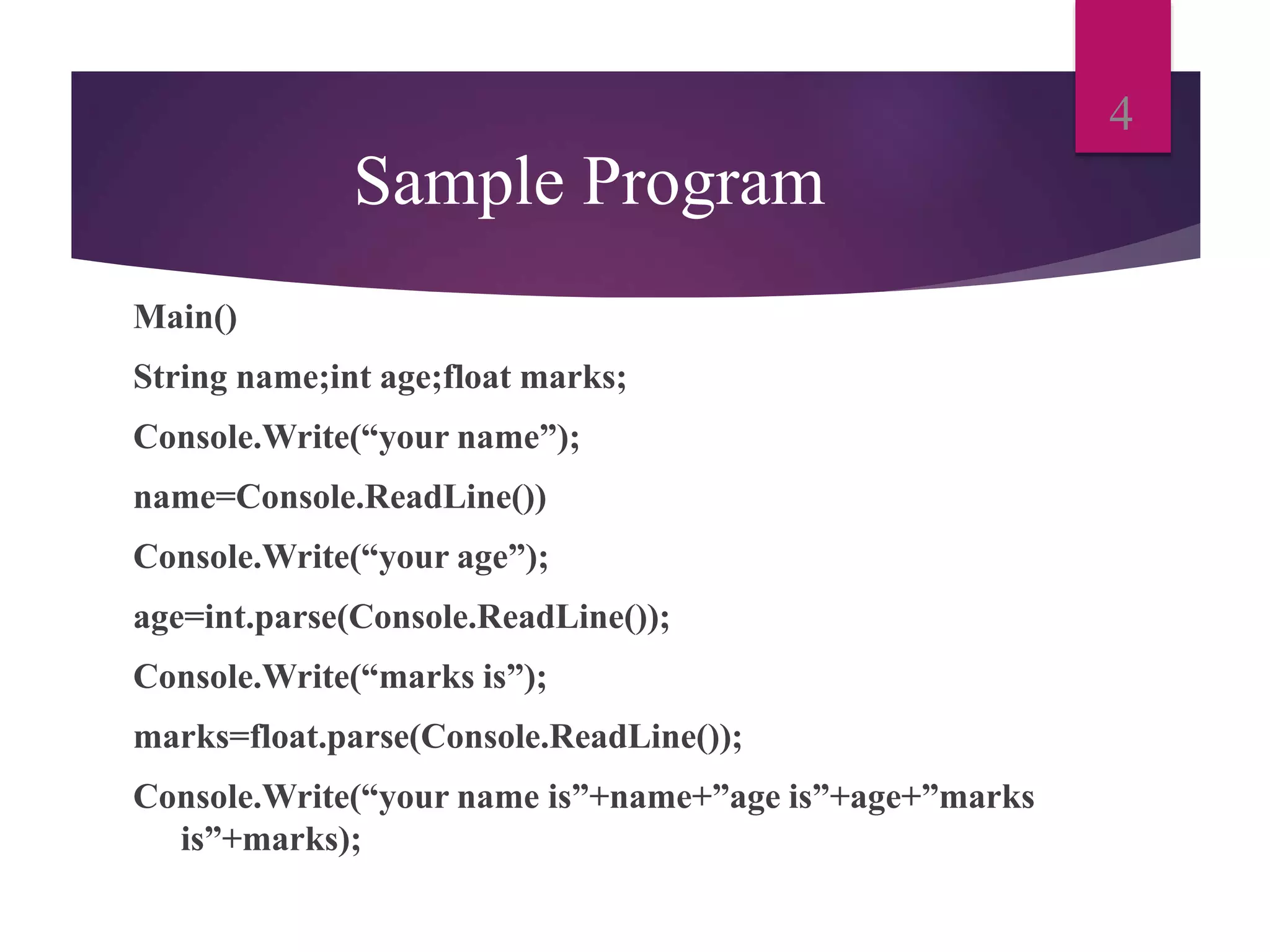 4

Sample Program

Main()

String name;int age;float marks;

Console.Write(“your name”);

name=Console.ReadLine())

Console.Write(“your age”);

age=int.parse(Console.ReadLine());

Console.Write(“marks is”);

marks=float.parse(Console.ReadLine());

Console.Write(“your name is”+name+”age is”+age+”marks is”+marks);